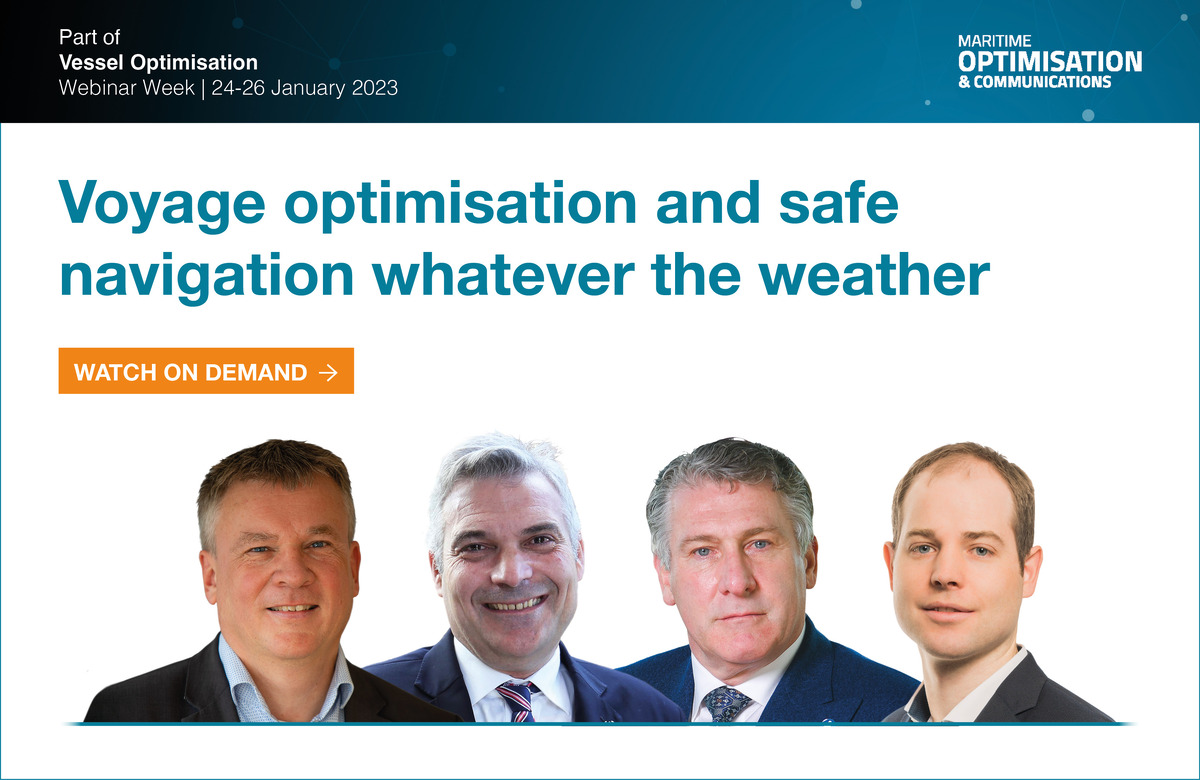 Part of
Vessel Optimisation
Webinar Week | 24-26 January 2023

MARITIME
OPTIMISATION
& COMMUNICATIONS

Voyage optimisation and safe navigation whatever the weather

WATCH ON DEMAND →